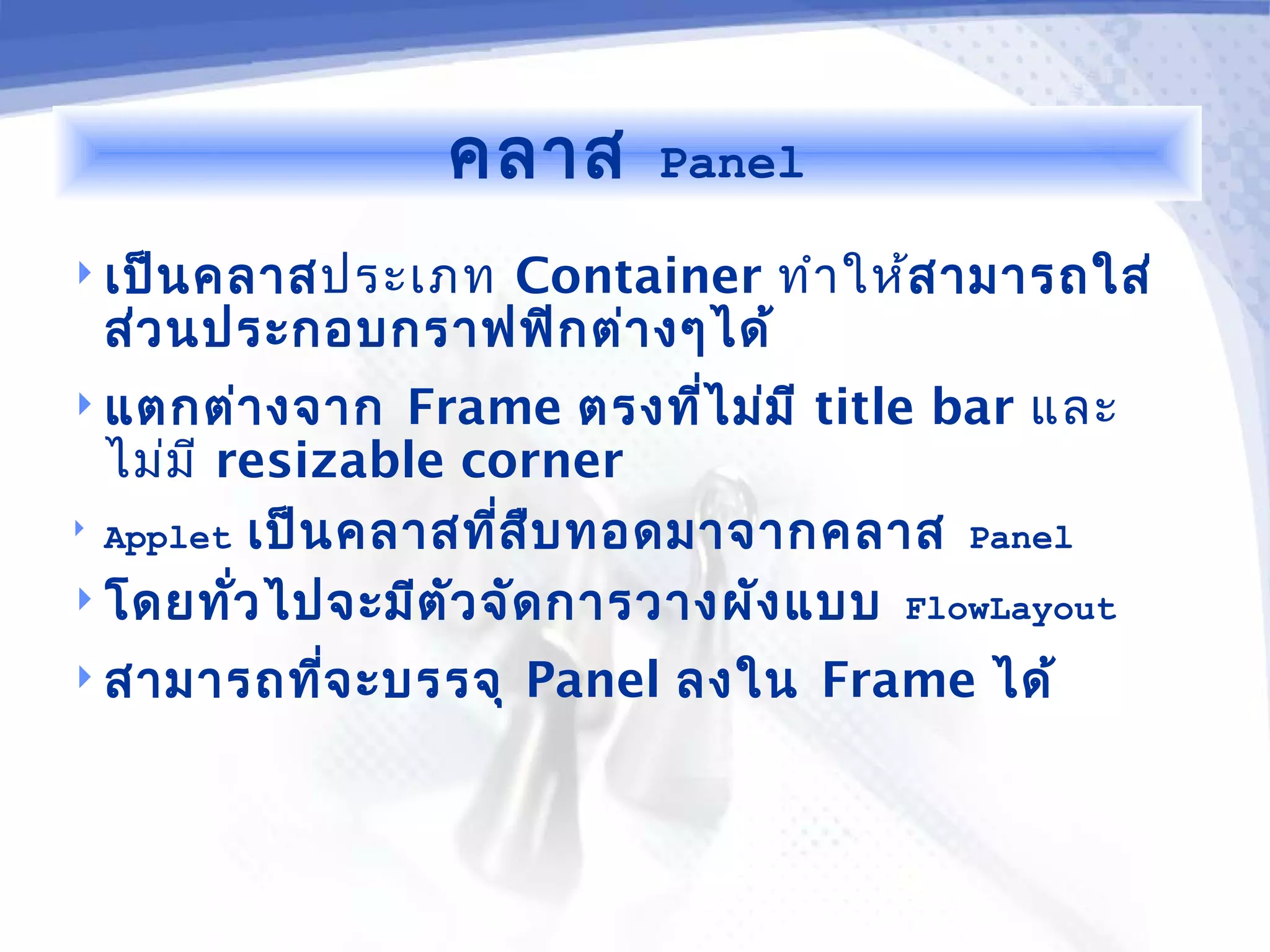 คลาส Panel

เป็นคลาสประเภท Container ทำให้สามารถใส่ส่วนประกอบกราฟฟิกต่างๆได้

แตกต่างจาก Frame ตรงที่ไม่มี title bar และไม่มี resizable corner

Applet เป็นคลาสที่สืบทอดมาจากคลาส Panel

โดยทั่วไปจะมีตัวจัดการวางผังแบบ FlowLayout

สามารถที่จะบรรจุ Panel ลงใน Frame ได้